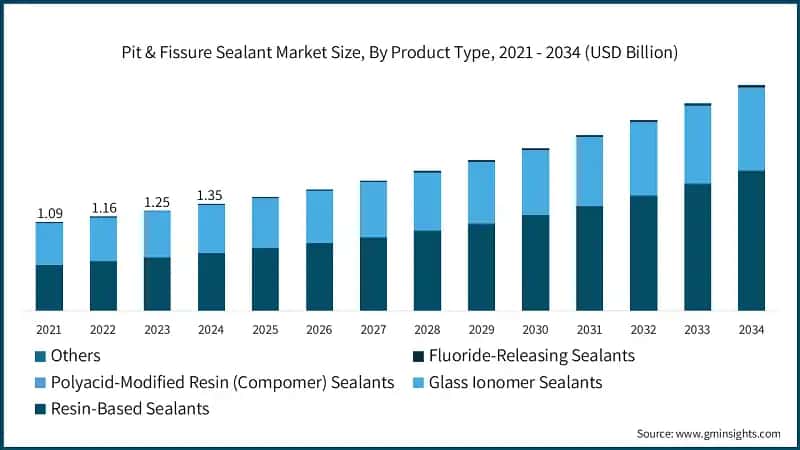 Pit & Fissure Sealant Market Size, By Product Type, 2021 - 2034 (USD Billion)

1.09
1.16
1.25
1.35

2021
2022
2023
2024
2025
2026
2027
2028
2029
2030
2031
2032
2033
2034

Others
Fluoride-Releasing Sealants
Polyacid-Modified Resin (Compomer) Sealants
Glass Ionomer Sealants
Resin-Based Sealants

Source: www.gminsights.com